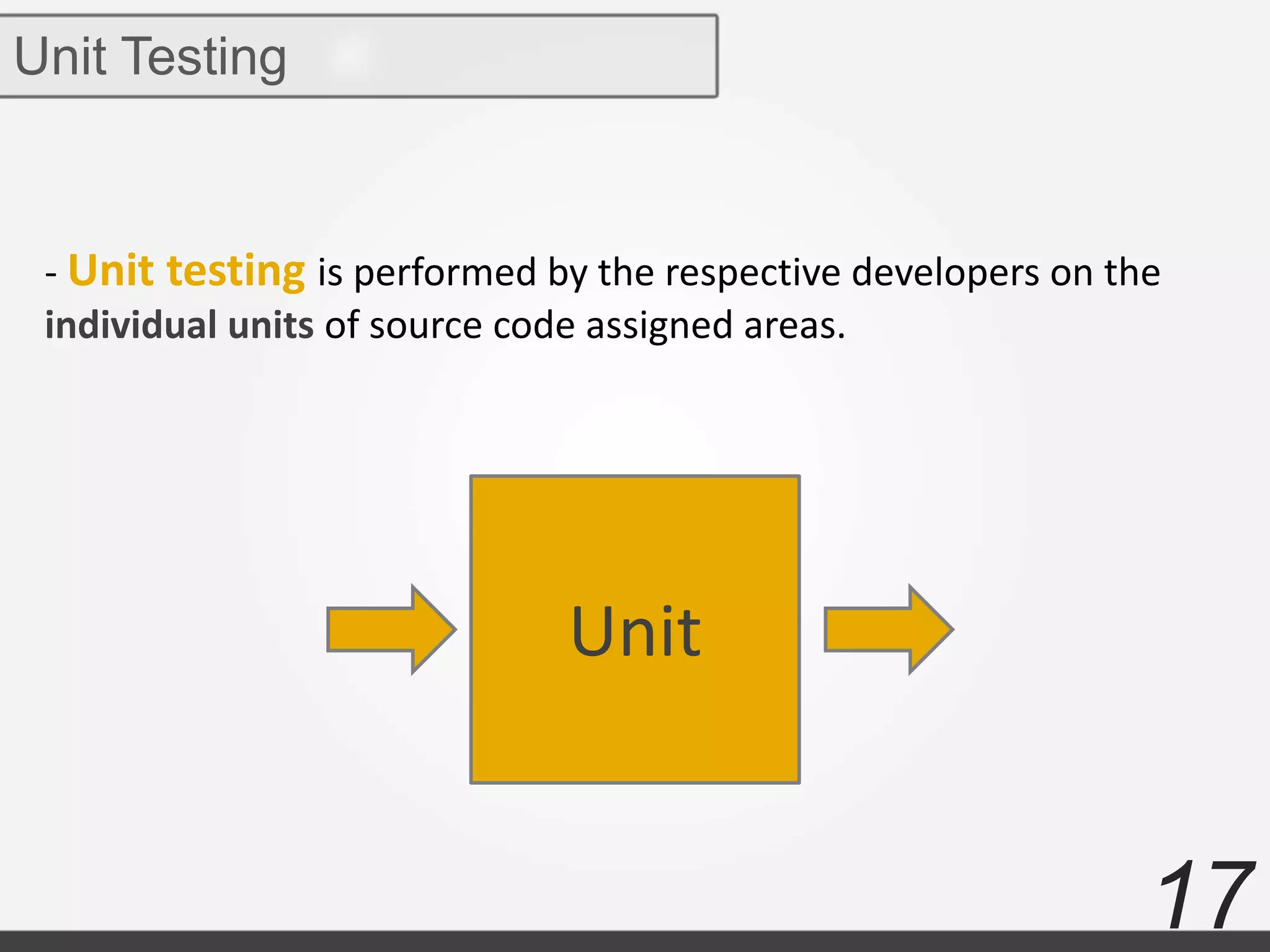 Unit Testing

- Unit testing is performed by the respective developers on the individual units of source code assigned areas.

Unit

17